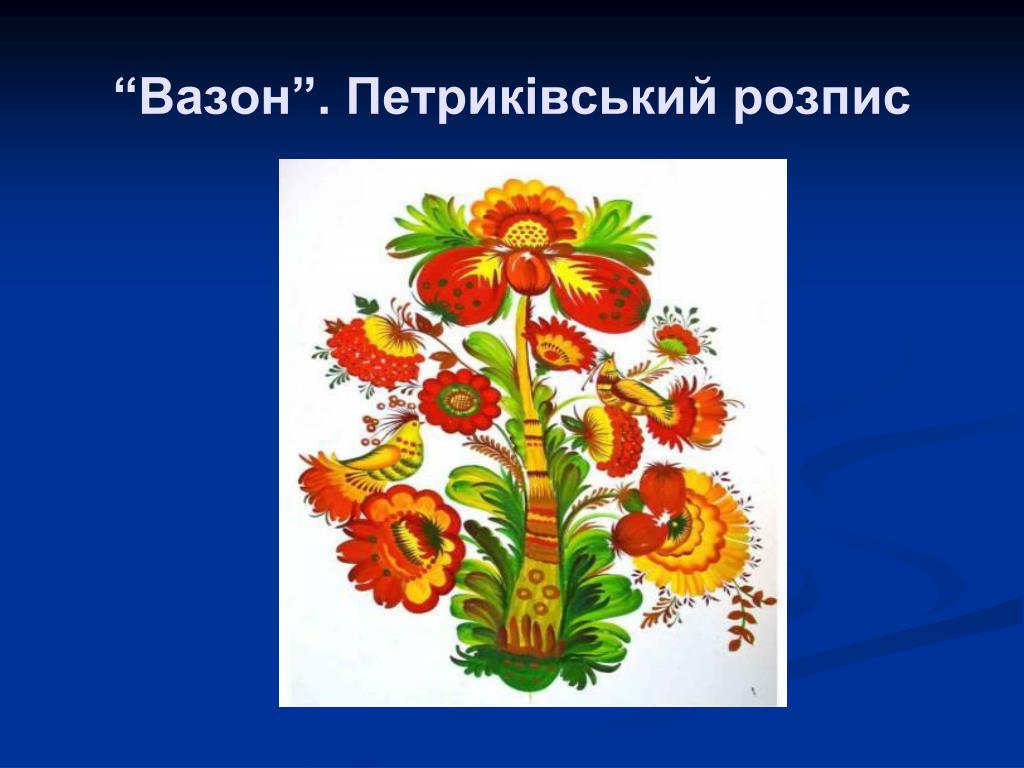 “Вазон”. Петриківський розпис